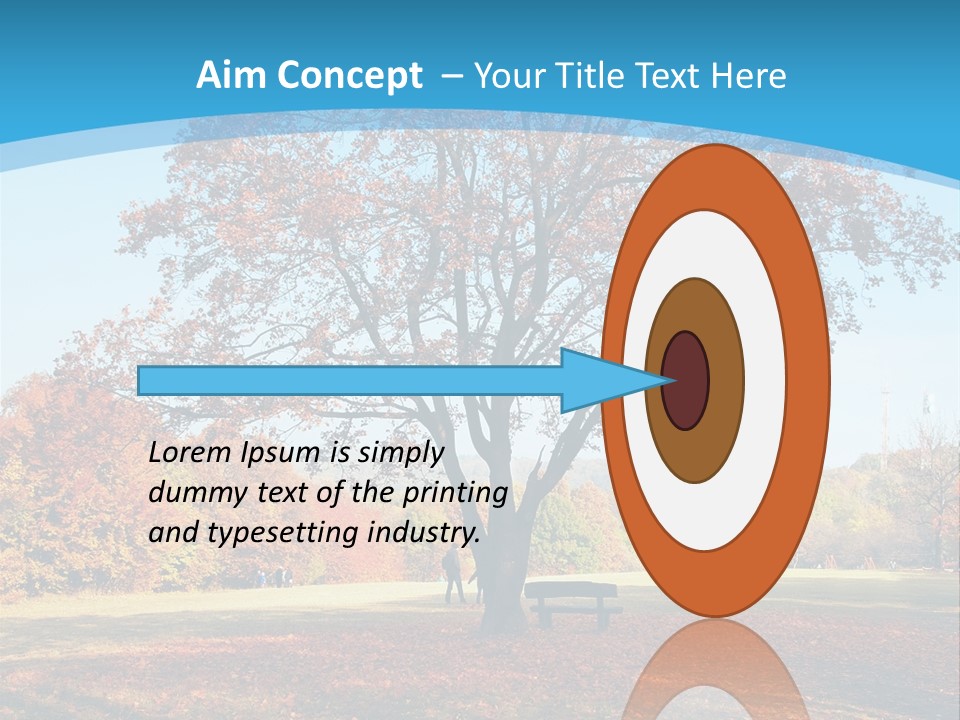 Aim Concept – Your Title Text Here

Lorem Ipsum is simply dummy text of the printing and typesetting industry.